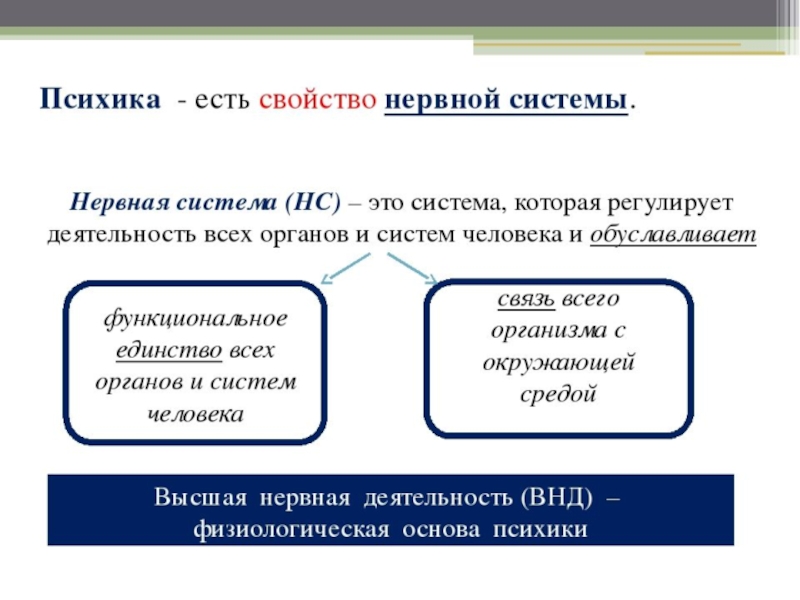 Психика - есть свойство нервной системы.

Нервная система (НС) – это система, которая регулирует деятельность всех органов и систем человека и обуславливает

функциональное единство всех органов и систем человека

связь всего организма с окружающей средой

Высшая нервная деятельность (ВНД) – физиологическая основа психики